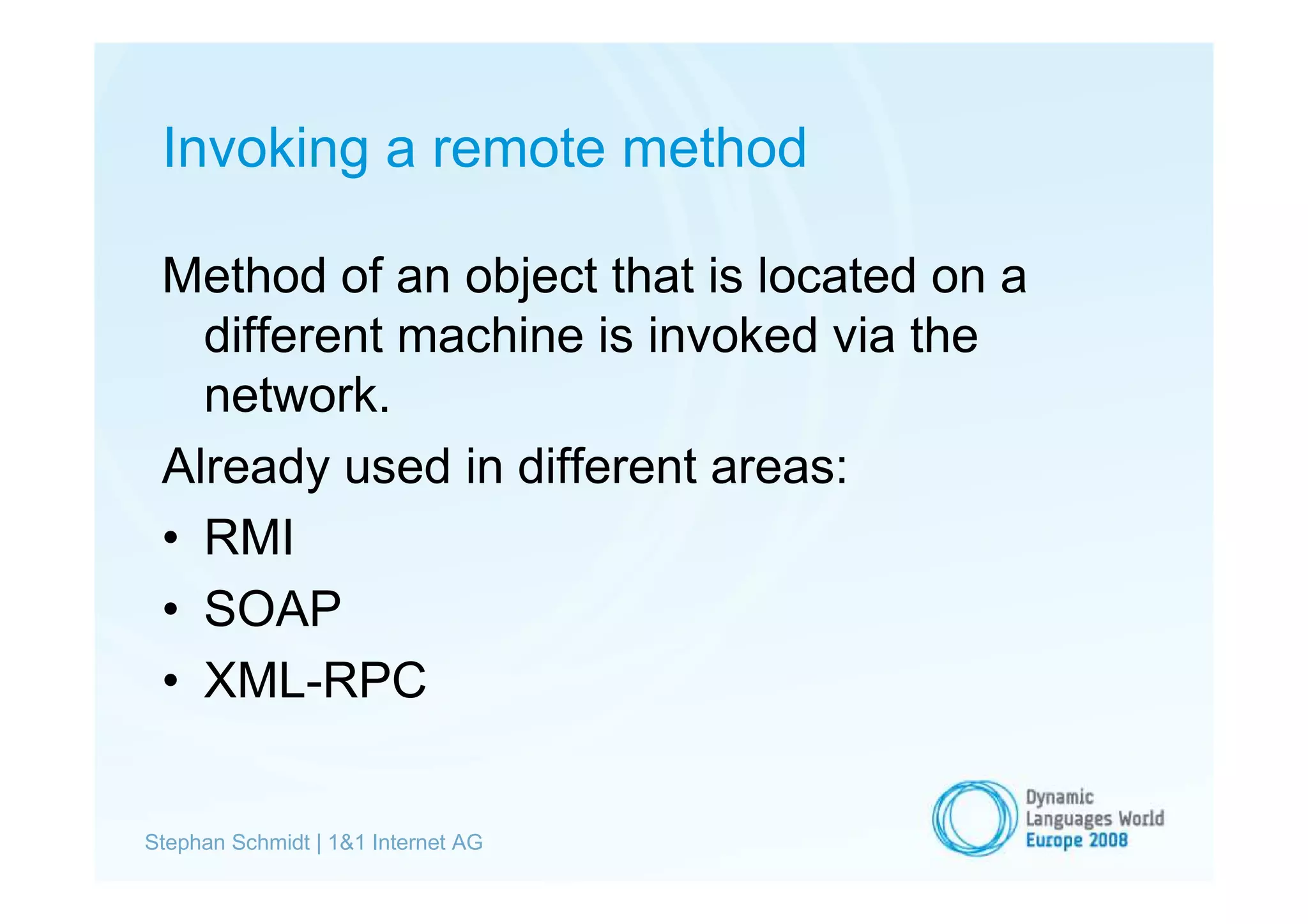 Invoking a remote method

Method of an object that is located on a different machine is invoked via the network.

Already used in different areas:

• RMI
• SOAP
• XML-RPC

Stephan Schmidt | 1&1 Internet AG

Dynamic Languages World Europe 2008